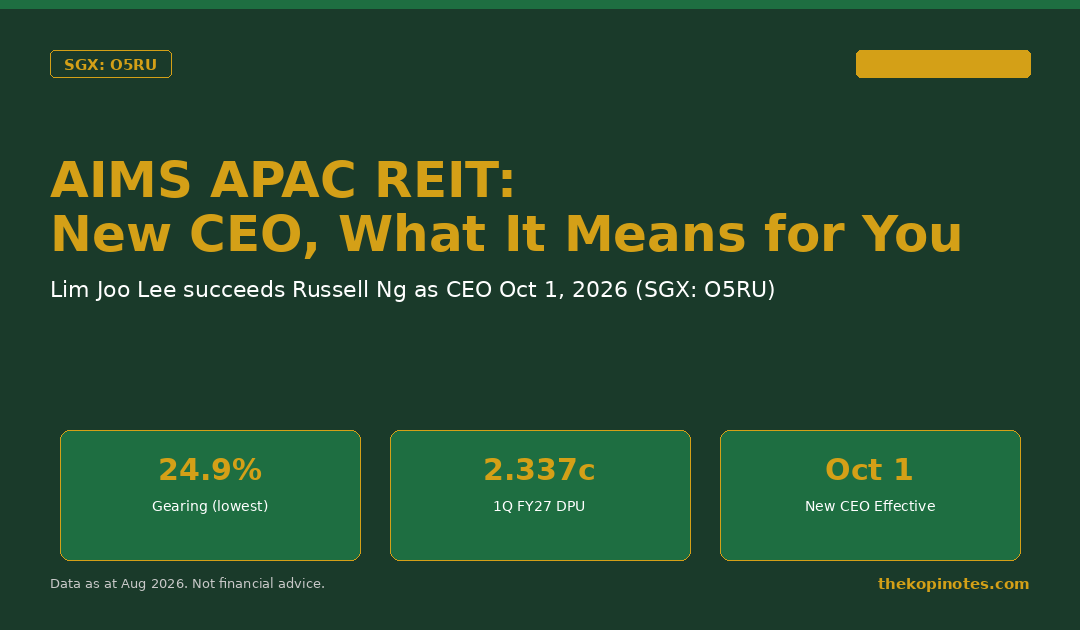 SGX: O5RU

AIMS APAC REIT:
New CEO, What It Means for You

Lim Joo Lee succeeds Russell Ng as CEO Oct 1, 2026 (SGX: O5RU)

24.9%
Gearing (lowest)

2.337c
1Q FY27 DPU

Oct 1
New CEO Effective

Data as at Aug 2026. Not financial advice.

thekopinotes.com